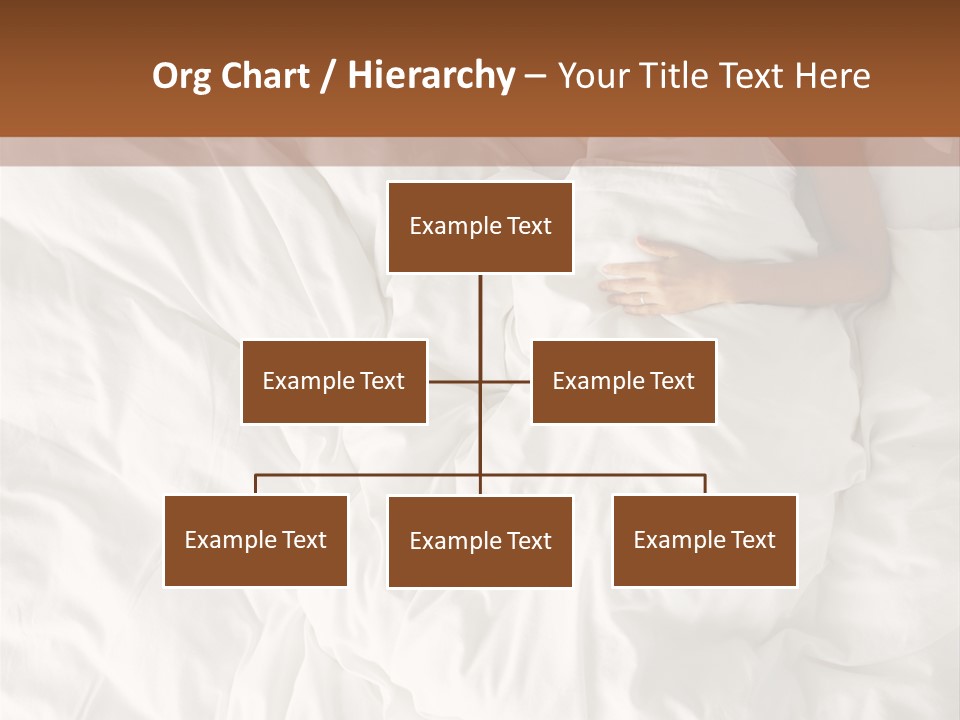 Org Chart / Hierarchy – Your Title Text Here

Example Text

Example Text

Example Text

Example Text

Example Text

Example Text